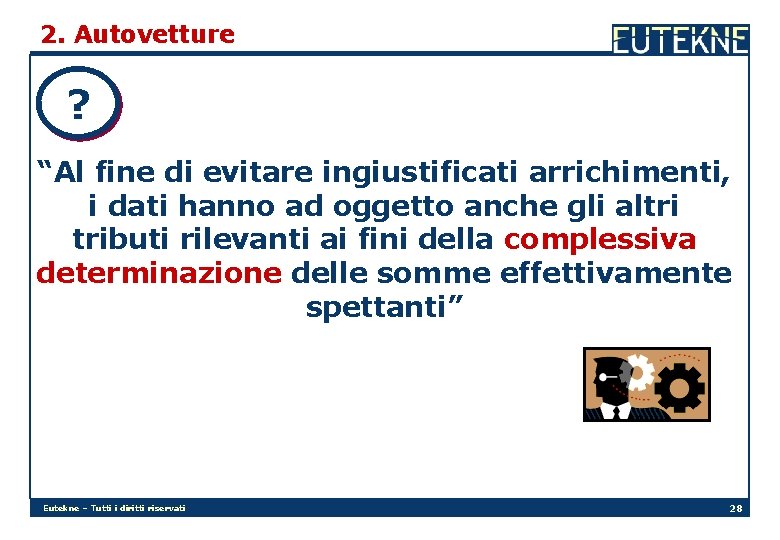 2. Autovetture

EUTEKNE

?

“Al fine di evitare ingiustificati arrichimenti, i dati hanno ad oggetto anche gli altri tributi rilevanti ai fini della complessiva determinazione delle somme effettivamente spettanti”

Eutekne – Tutti i diritti riservati

28